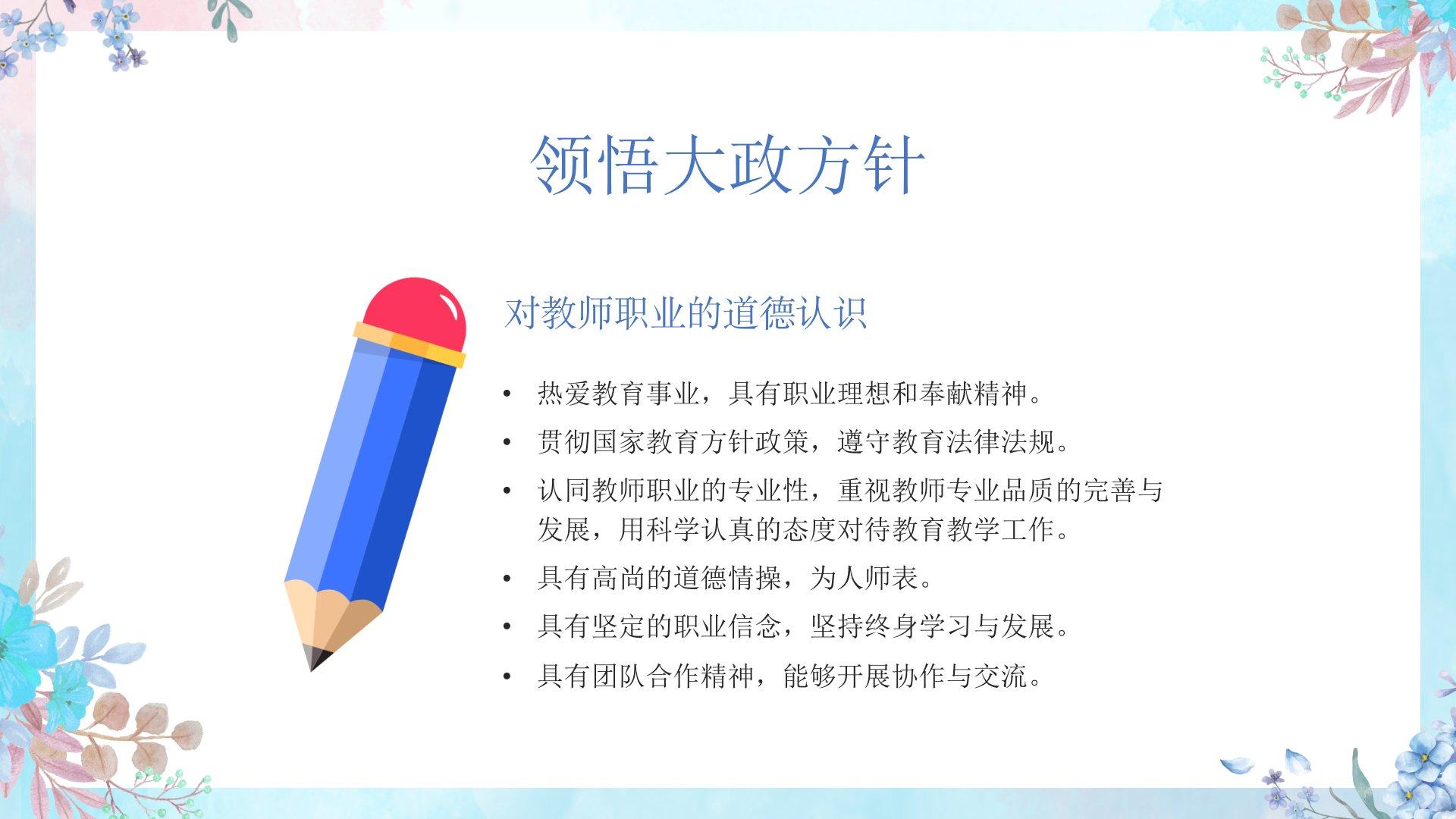 领悟大政方针

对教师职业的道德认识

• 热爱教育事业，具有职业理想和奉献精神。
• 贯彻国家教育方针政策，遵守教育法律法规。
• 认同教师职业的专业性，重视教师专业品质的完善与发展，用科学认真的态度对待教育教学工作。
• 具有高尚的道德情操，为人师表。
• 具有坚定的职业信念，坚持终身学习与发展。
• 具有团队合作精神，能够开展协作与交流。